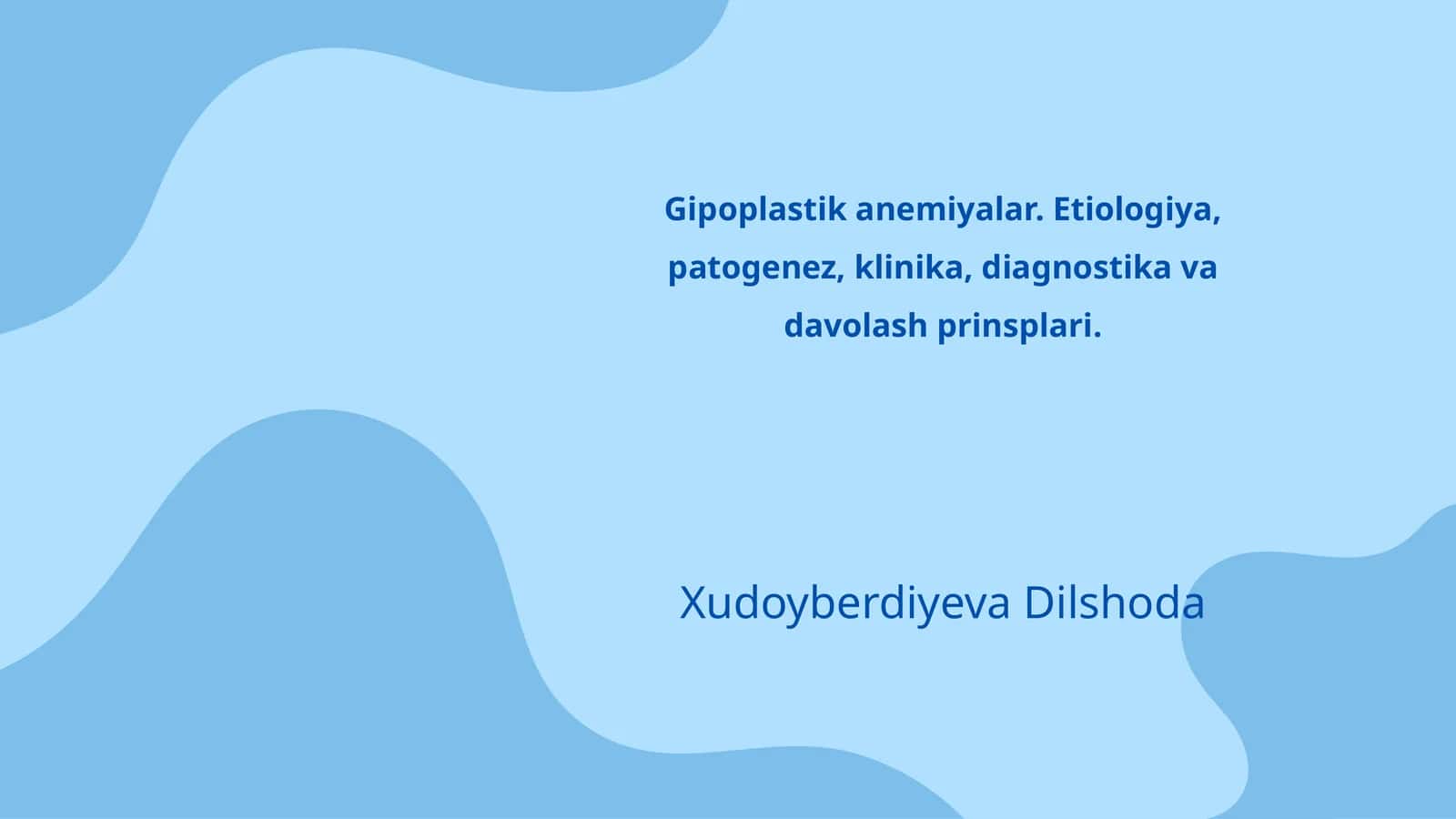 Gipoplastik anemiyalar. Etiologiya, patogenez, klinika, diagnostika va davolash prinsplari.

Xudoyberdiyeva Dilshoda